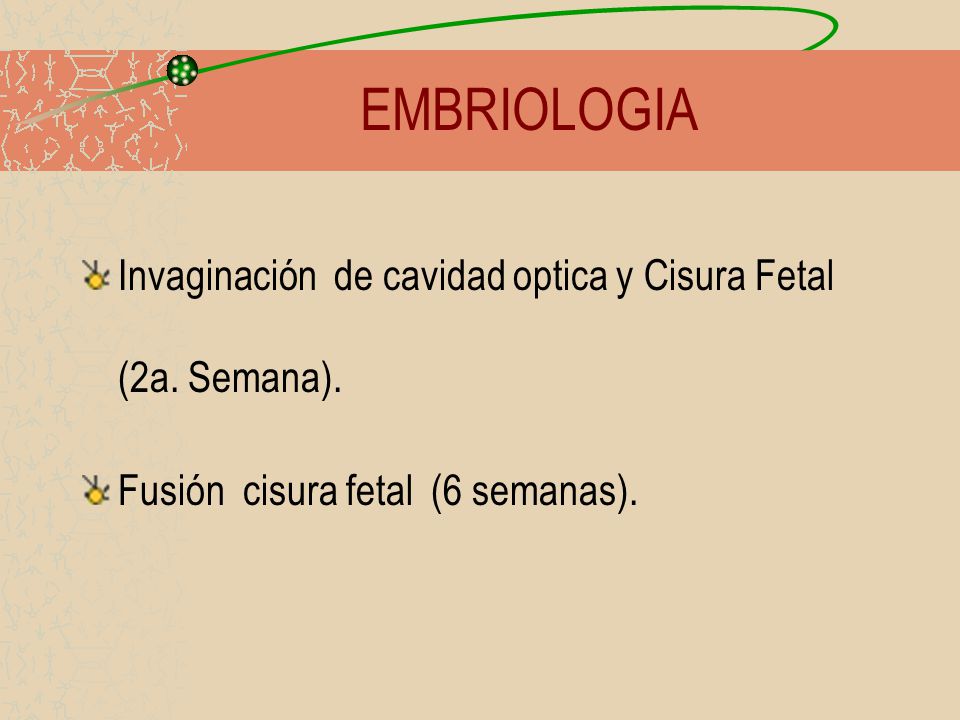 EMBRIOLOGIA

Invaginación de cavidad optica y Cisura Fetal

(2a. Semana).

Fusión cisura fetal (6 semanas).